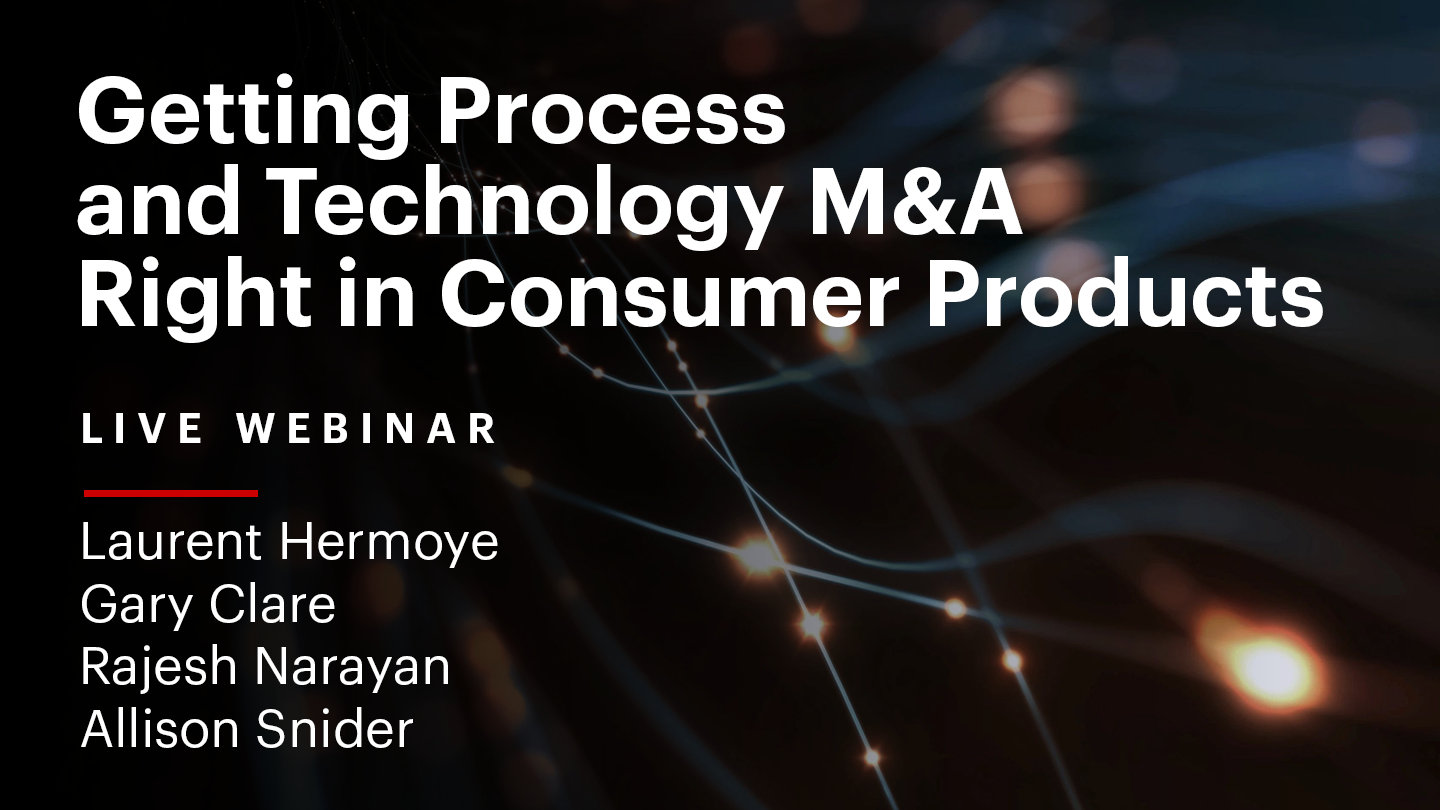 Getting Process and Technology M&A Right in Consumer Products

LIVE WEBINAR

Laurent Hermoye
Gary Clare
Rajesh Narayan
Allison Snider